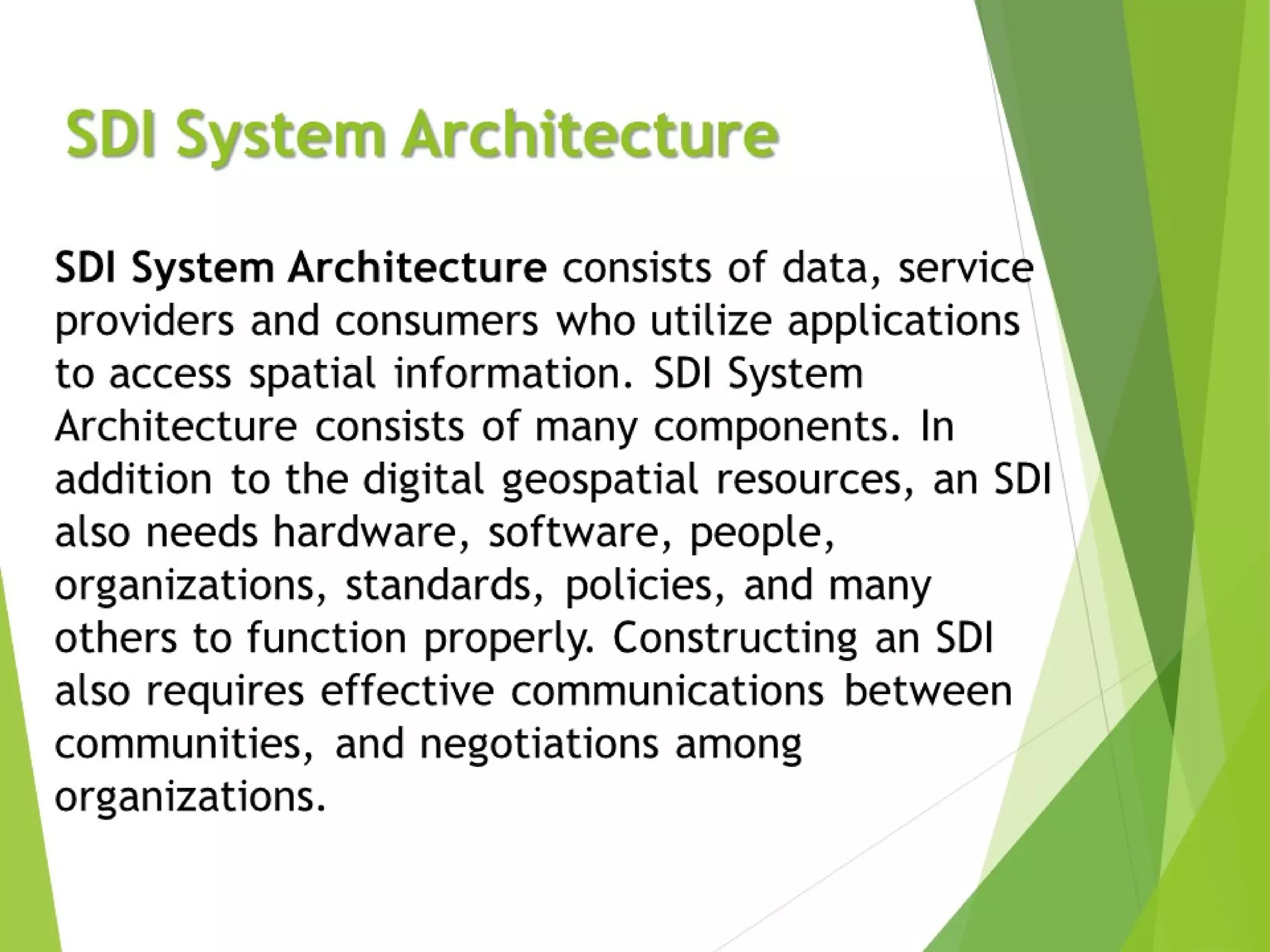 SDI System Architecture

SDI System Architecture consists of data, service providers and consumers who utilize applications to access spatial information. SDI System Architecture consists of many components. In addition to the digital geospatial resources, an SDI also needs hardware, software, people, organizations, standards, policies, and many others to function properly. Constructing an SDI also requires effective communications between communities, and negotiations among organizations.